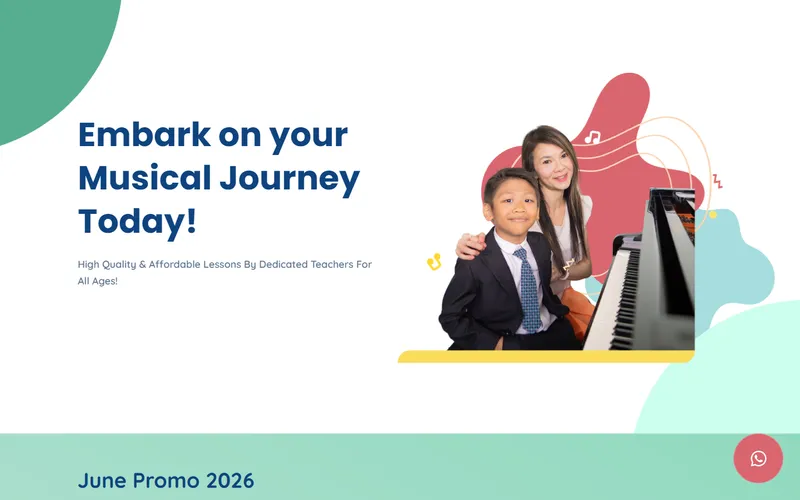 Embark on your Musical Journey Today!

High Quality & Affordable Lessons By Dedicated Teachers For All Ages!

June Promo 2026